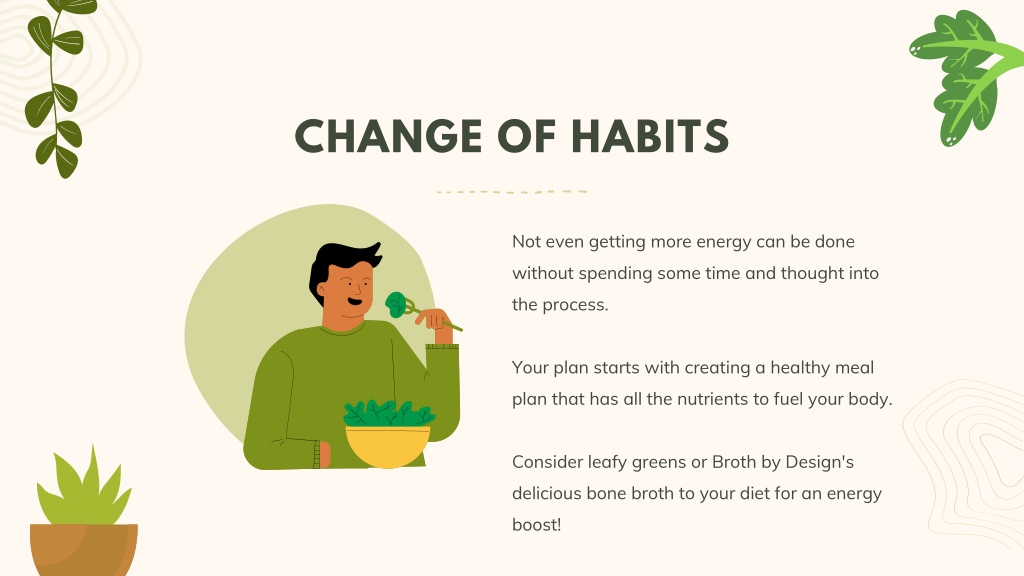 CHANGE OF HABITS

Not even getting more energy can be done without spending some time and thought into the process.

Your plan starts with creating a healthy meal plan that has all the nutrients to fuel your body.

Consider leafy greens or Broth by Design's delicious bone broth to your diet for an energy boost!